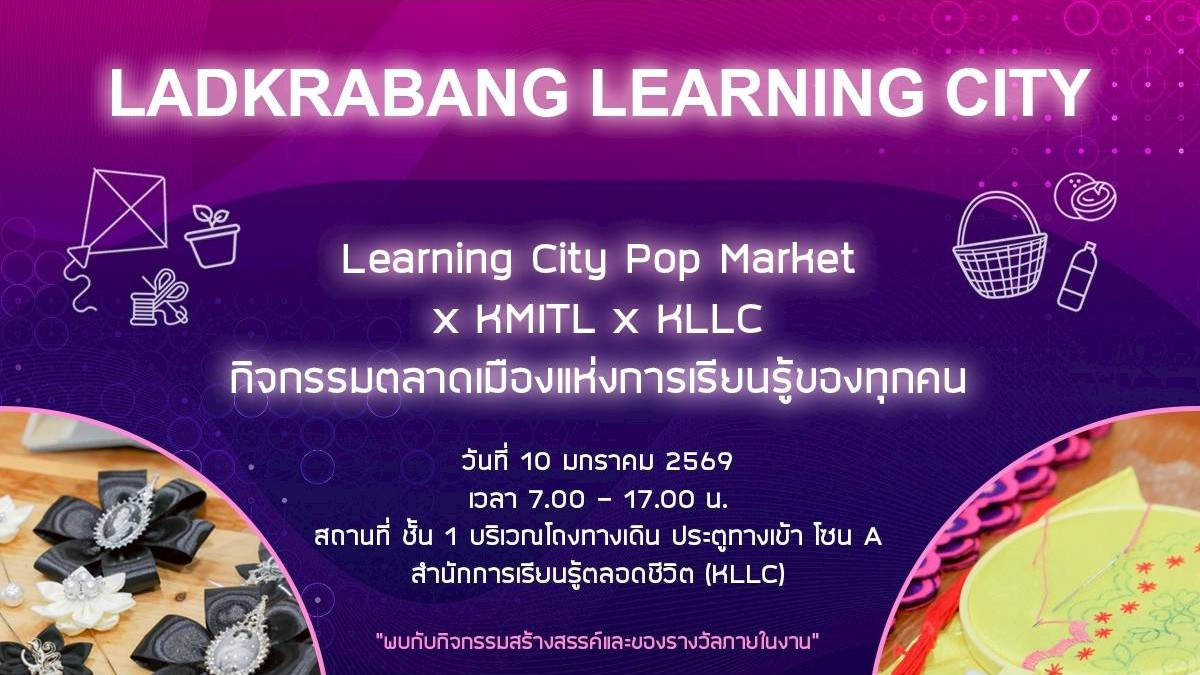 LADKRABANG LEARNING CITY

Learning City Pop Market
x KMITL x KLLC
กิจกรรมตลาดเมืองแห่งการเรียนรู้ของทุกคน

วันที่ 10 มกราคม 2569
เวลา 7.00 – 17.00 น.
สถานที่ ชั้น 1 บริเวณโถงทางเดิน ประตูทางเข้า โซน A
สำนักการเรียนรู้ตลอดชีวิต (KLLC)

"พบกับกิจกรรมสร้างสรรค์และของรางวัลภายในงาน"